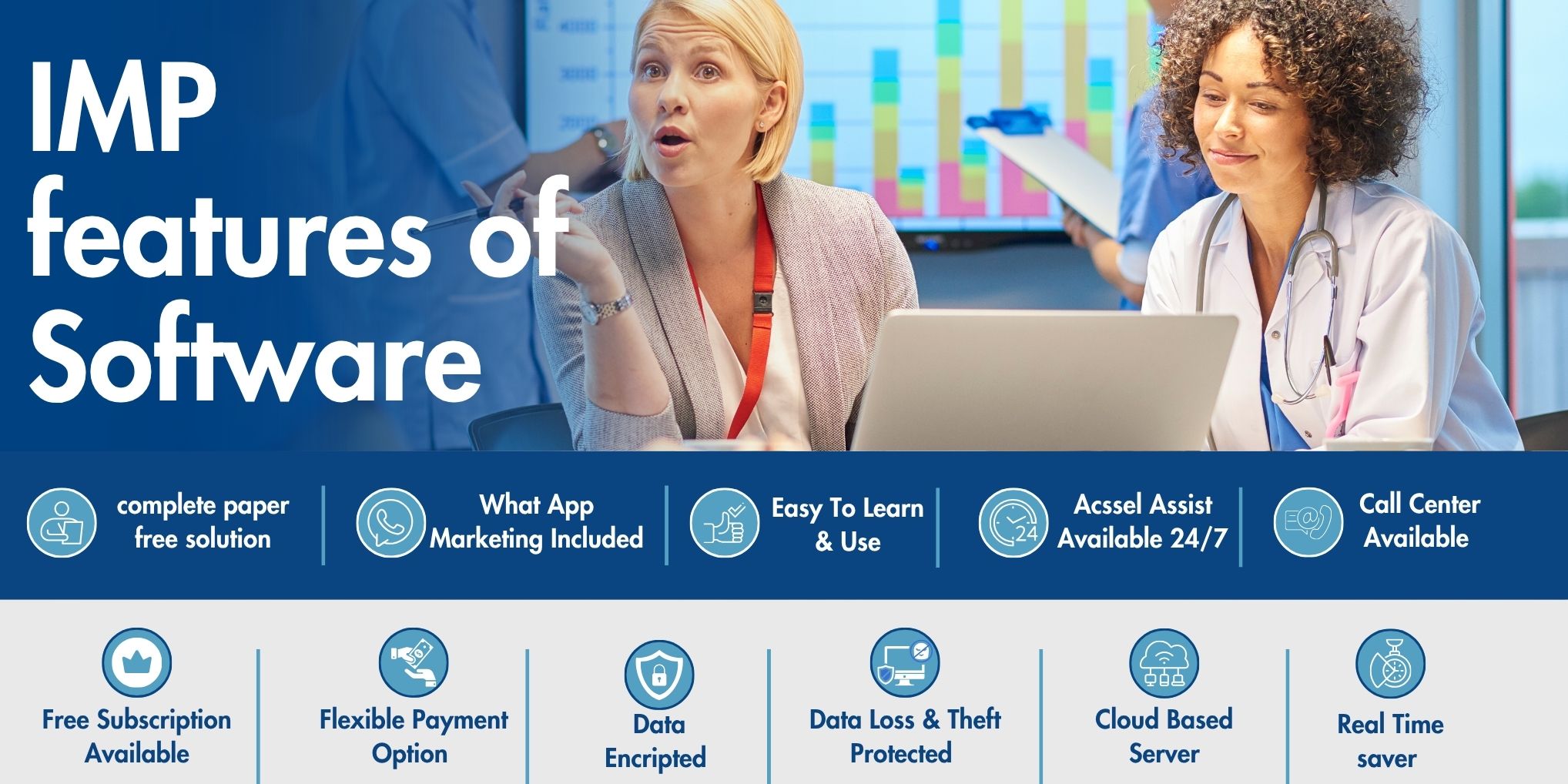 IMP features of Software

complete paper free solution

What App Marketing Included

Easy To Learn & Use

Acssel Assist Available 24/7

Call Center Available

Free Subscription Available

Flexible Payment Option

Data Encripted

Data Loss & Theft Protected

Cloud Based Server

Real Time saver